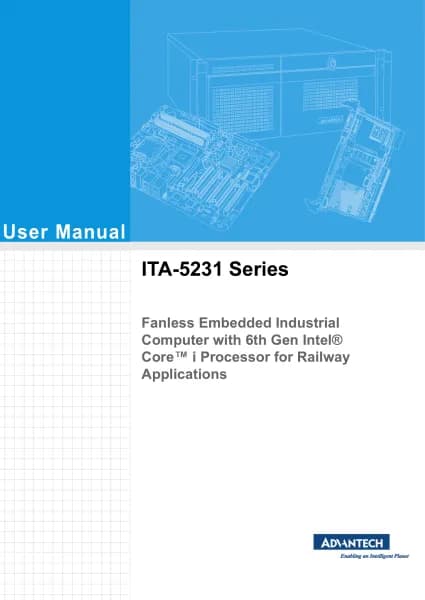 User Manual

ITA-5231 Series

Fanless Embedded Industrial Computer with 6th Gen Intel® Core™ i Processor for Railway Applications

ADVANTECH
Enabling an Intelligent Planet